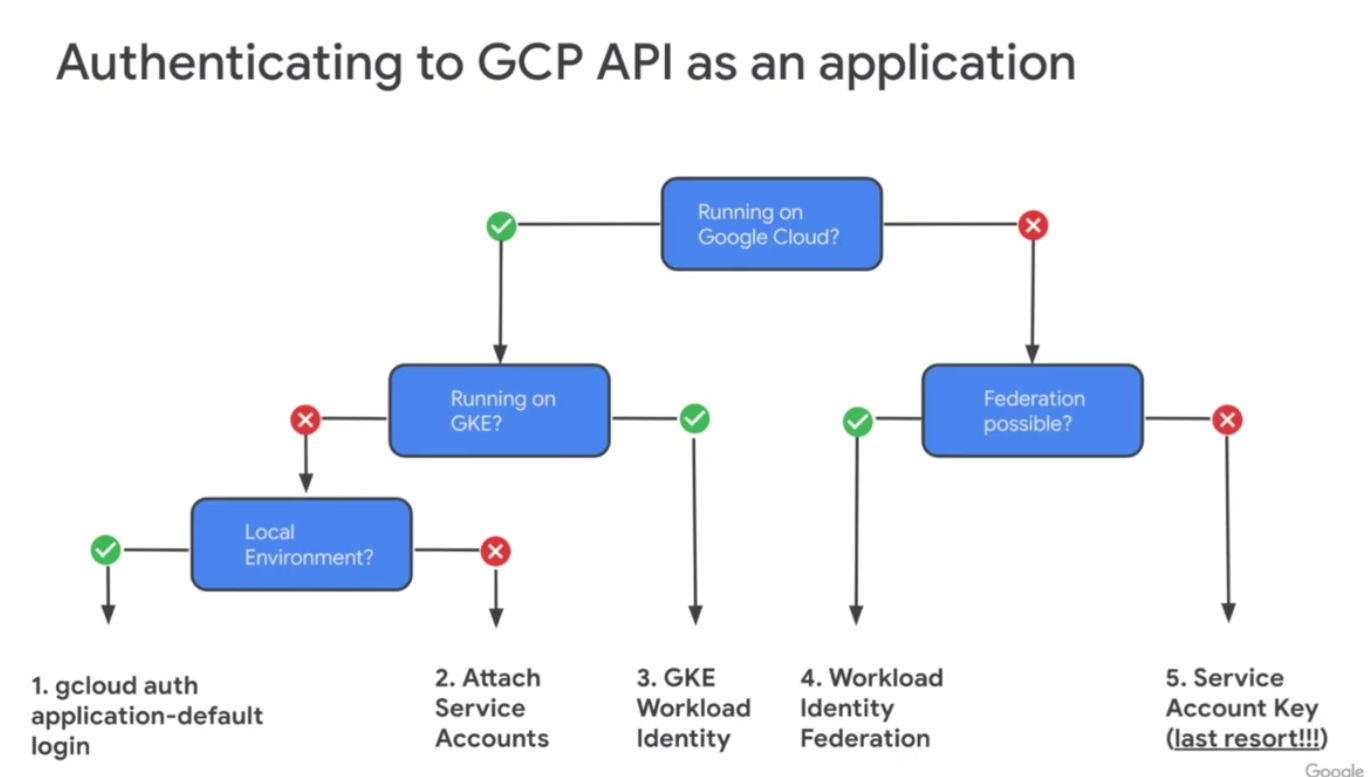 Authenticating to GCP API as an application

Running on Google Cloud?

Running on GKE?

Federation possible?

Local Environment?

1. gcloud auth application-default login

2. Attach Service Accounts

3. GKE Workload Identity

4. Workload Identity Federation

5. Service Account Key (last resort!!!)

Google